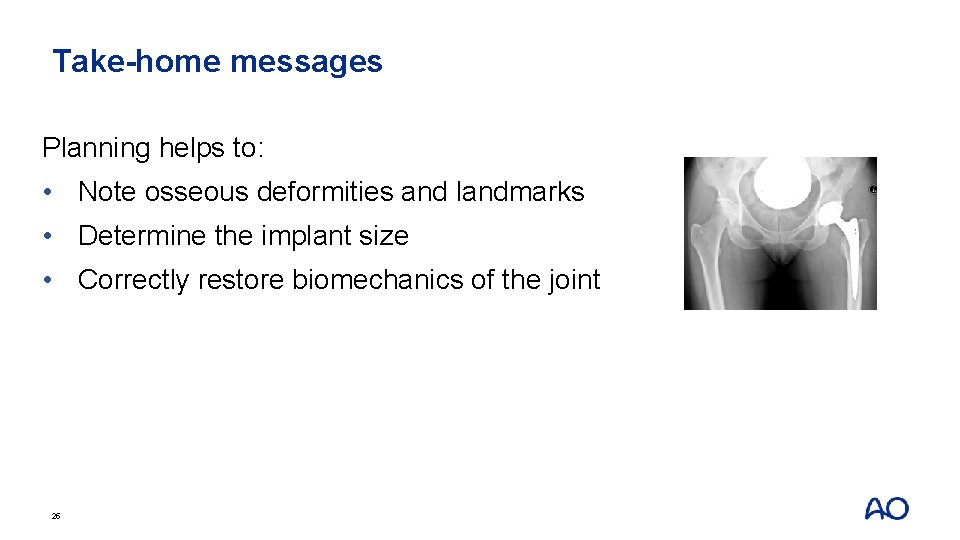 Take-home messages

Planning helps to:

• Note osseous deformities and landmarks

• Determine the implant size

• Correctly restore biomechanics of the joint

26

AO